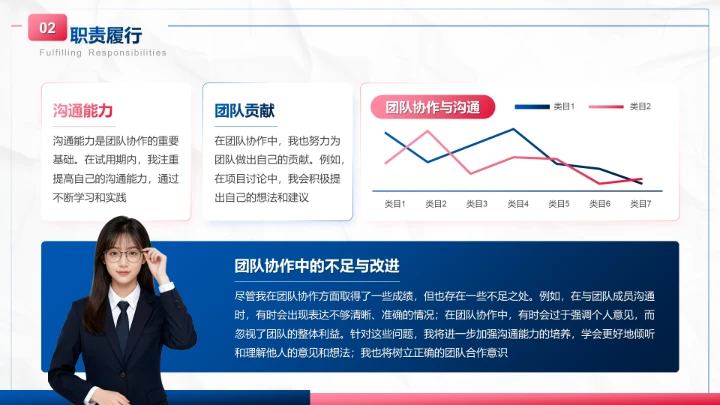 02 职责履行
Fulfilling Responsibilities

沟通能力
沟通能力是团队协作的重要基础。在试用期内，我注重提高自己的沟通能力，通过不断学习和实践

团队贡献
在团队协作中，我也努力为团队做出自己的贡献。例如，在项目讨论中，我会积极提出自己的想法和建议

团队协作与沟通
类目1 类目2
类目1 类目2 类目3 类目4 类目5 类目6 类目7

团队协作中的不足与改进
尽管我在团队协作方面取得了一些成绩，但也存在一些不足之处。例如，在与团队成员沟通时，有时会出现表达不够清晰、准确的情况；在团队协作中，有时会过于强调个人意见，而忽视了团队的整体利益。针对这些问题，我将进一步加强沟通能力的培养，学会更好地倾听和理解他人的意见和想法；我也将树立正确的团队合作意识